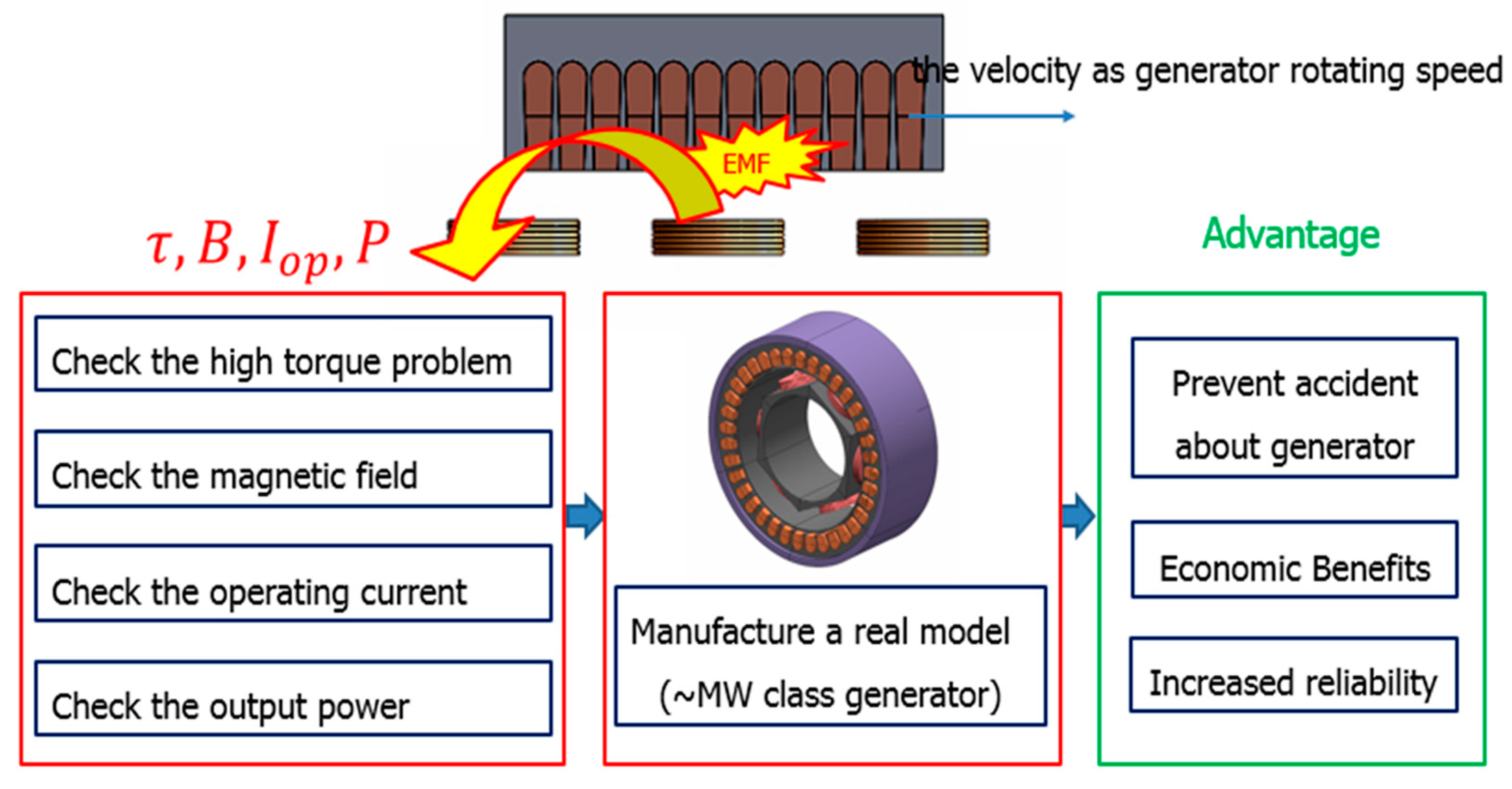 the velocity as generator rotating speed

EMF

$\tau, B, I_{op}, P$

Advantage

Check the high torque problem

Check the magnetic field

Check the operating current

Check the output power

Manufacture a real model (~MW class generator)

Prevent accident about generator

Economic Benefits

Increased reliability